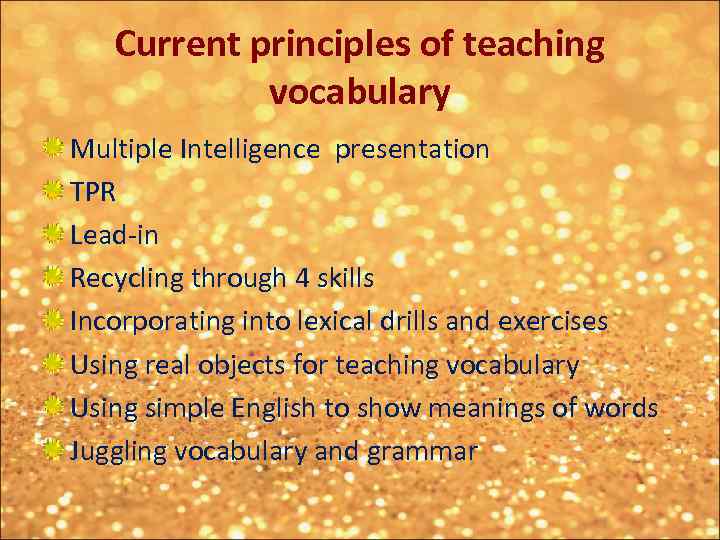 Current principles of teaching vocabulary

Multiple Intelligence presentation
TPR
Lead-in
Recycling through 4 skills
Incorporating into lexical drills and exercises
Using real objects for teaching vocabulary
Using simple English to show meanings of words
Juggling vocabulary and grammar